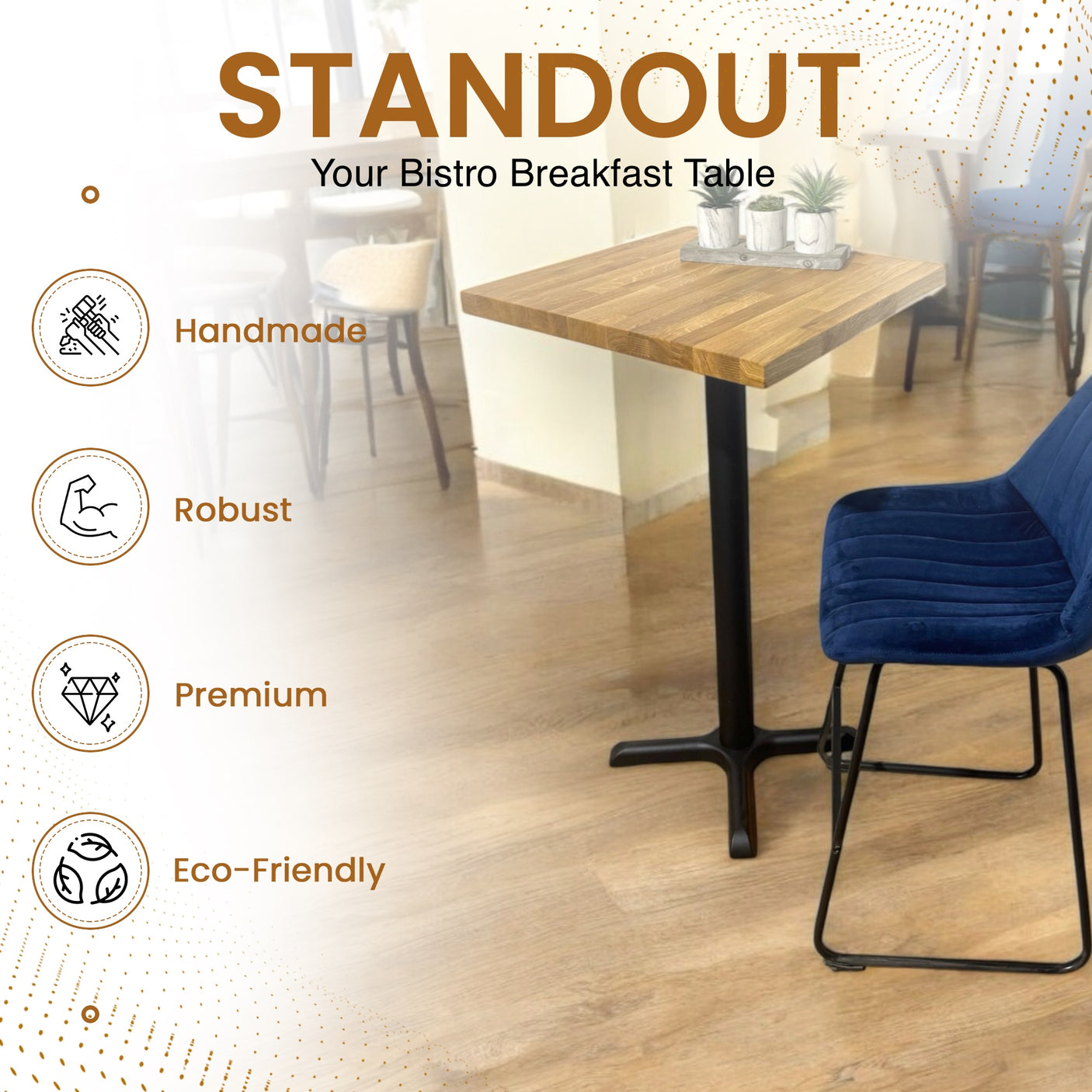 STANDOUT
Your Bistro Breakfast Table

Handmade

Robust

Premium

Eco-Friendly